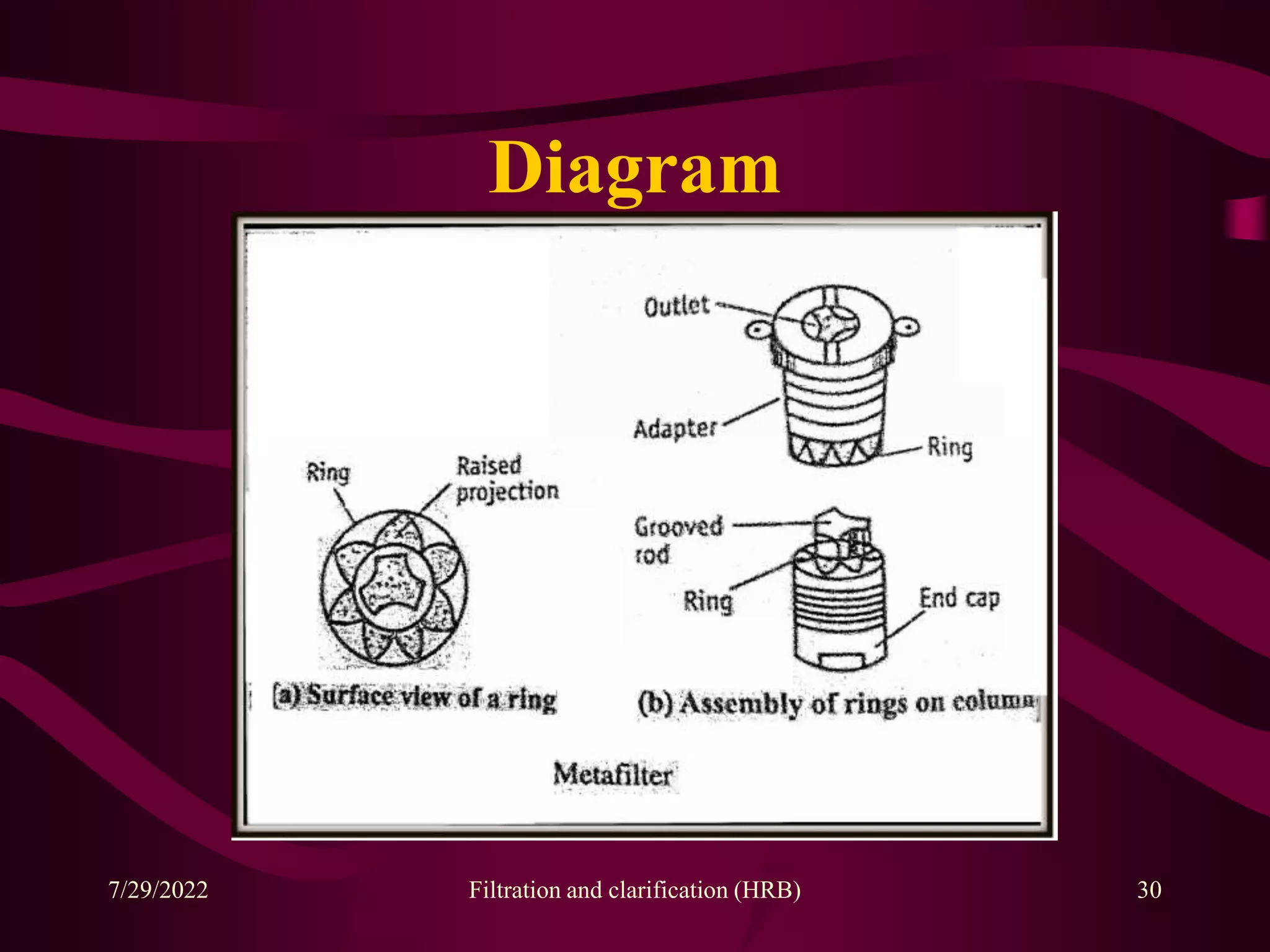 Diagram

Outlet

Adapter

Ring

Ring

Raised projection

Grooved rod

Ring

End cap

(a) Surface view of a ring

(b) Assembly of rings on column

Metafilter

7/29/2022

Filtration and clarification (HRB)

30